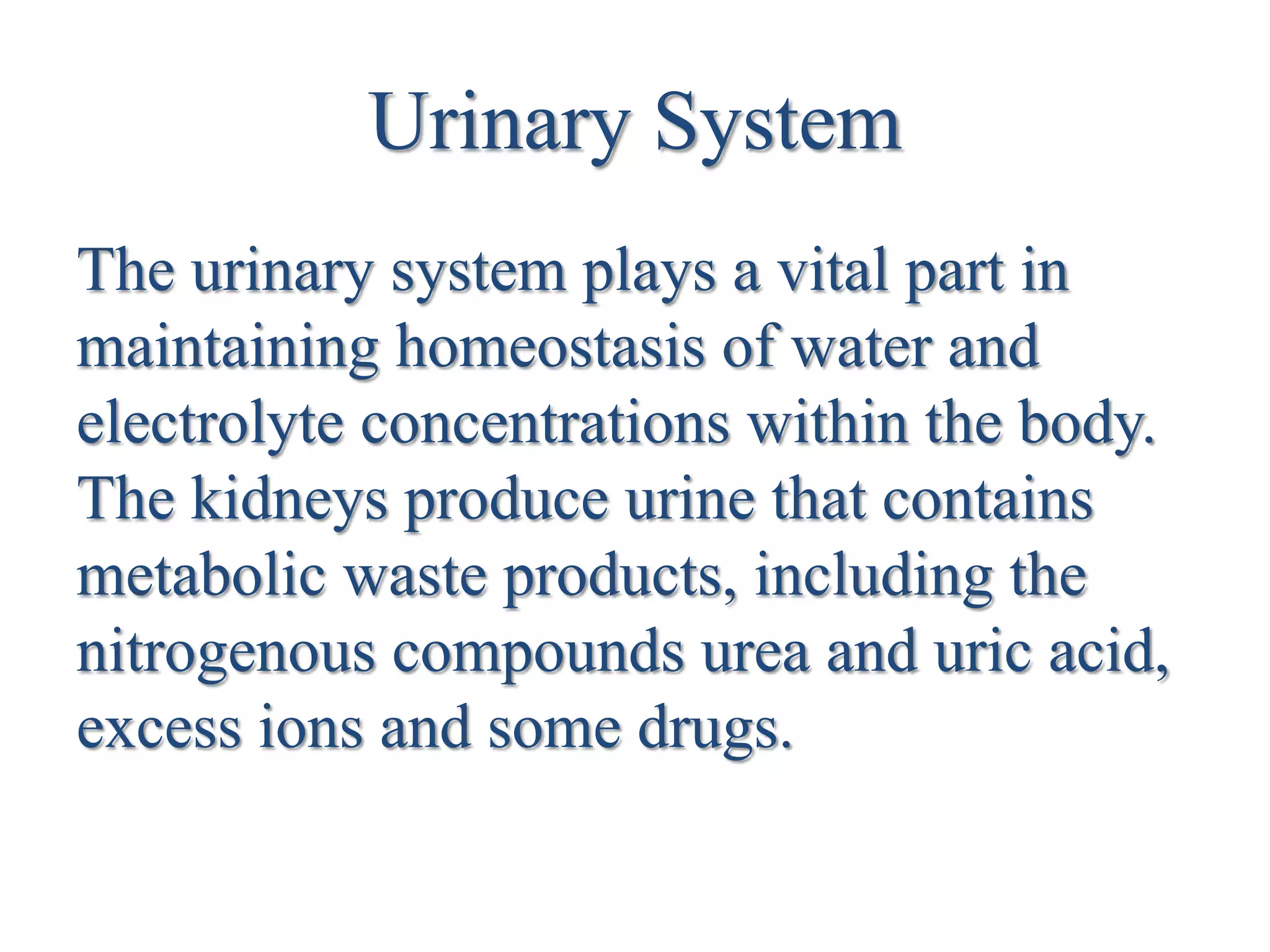 Urinary System

The urinary system plays a vital part in maintaining homeostasis of water and electrolyte concentrations within the body. The kidneys produce urine that contains metabolic waste products, including the nitrogenous compounds urea and uric acid, excess ions and some drugs.